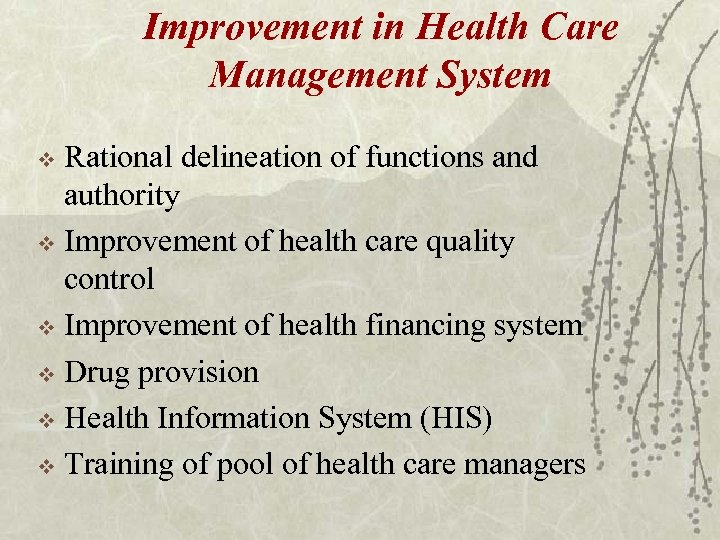 Improvement in Health Care Management System

❖ Rational delineation of functions and authority

❖ Improvement of health care quality control

❖ Improvement of health financing system

❖ Drug provision

❖ Health Information System (HIS)

❖ Training of pool of health care managers